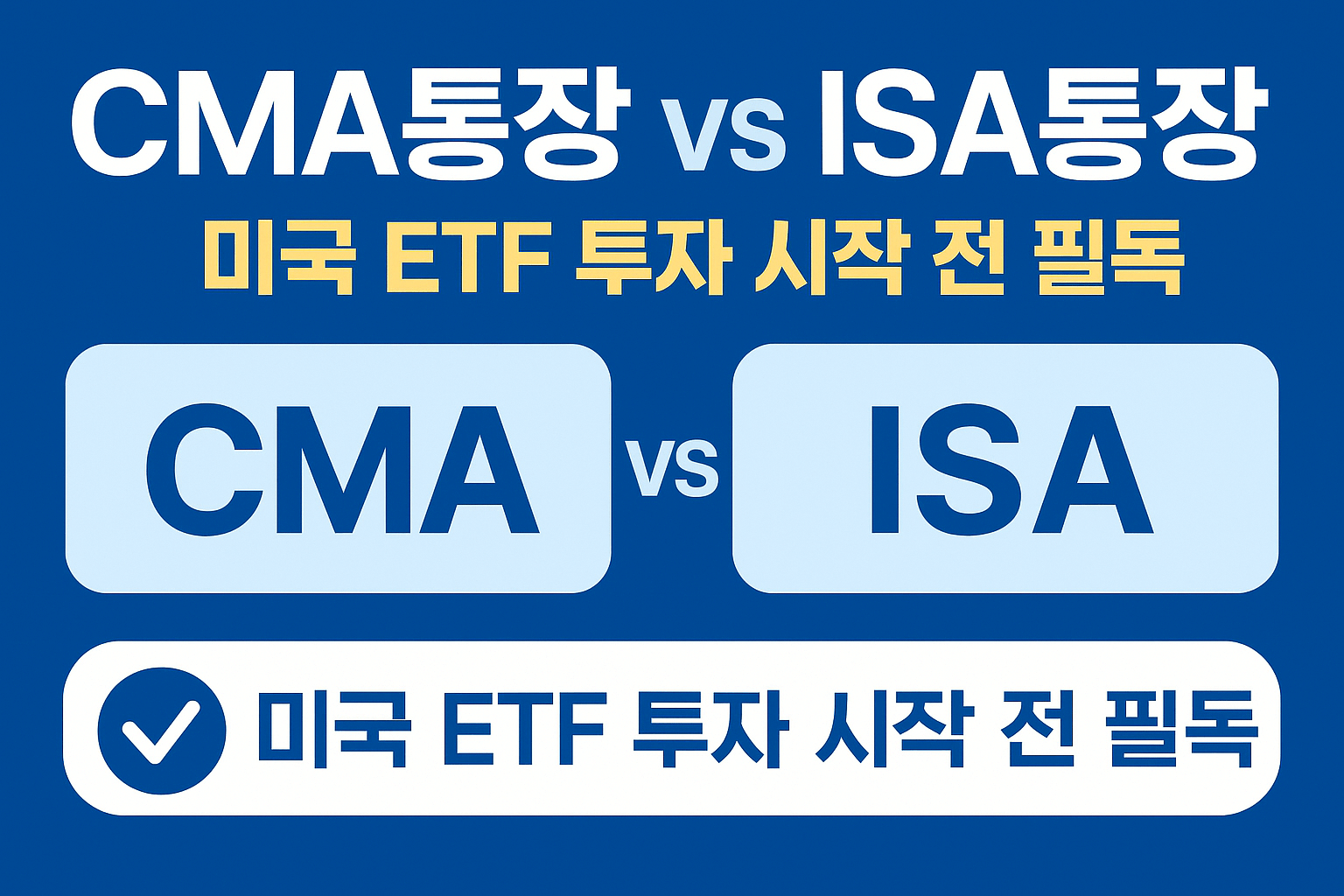 CMA통장 vs ISA통장
미국 ETF 투자 시작 전 필독

CMA vs ISA

미국 ETF 투자 시작 전 필독